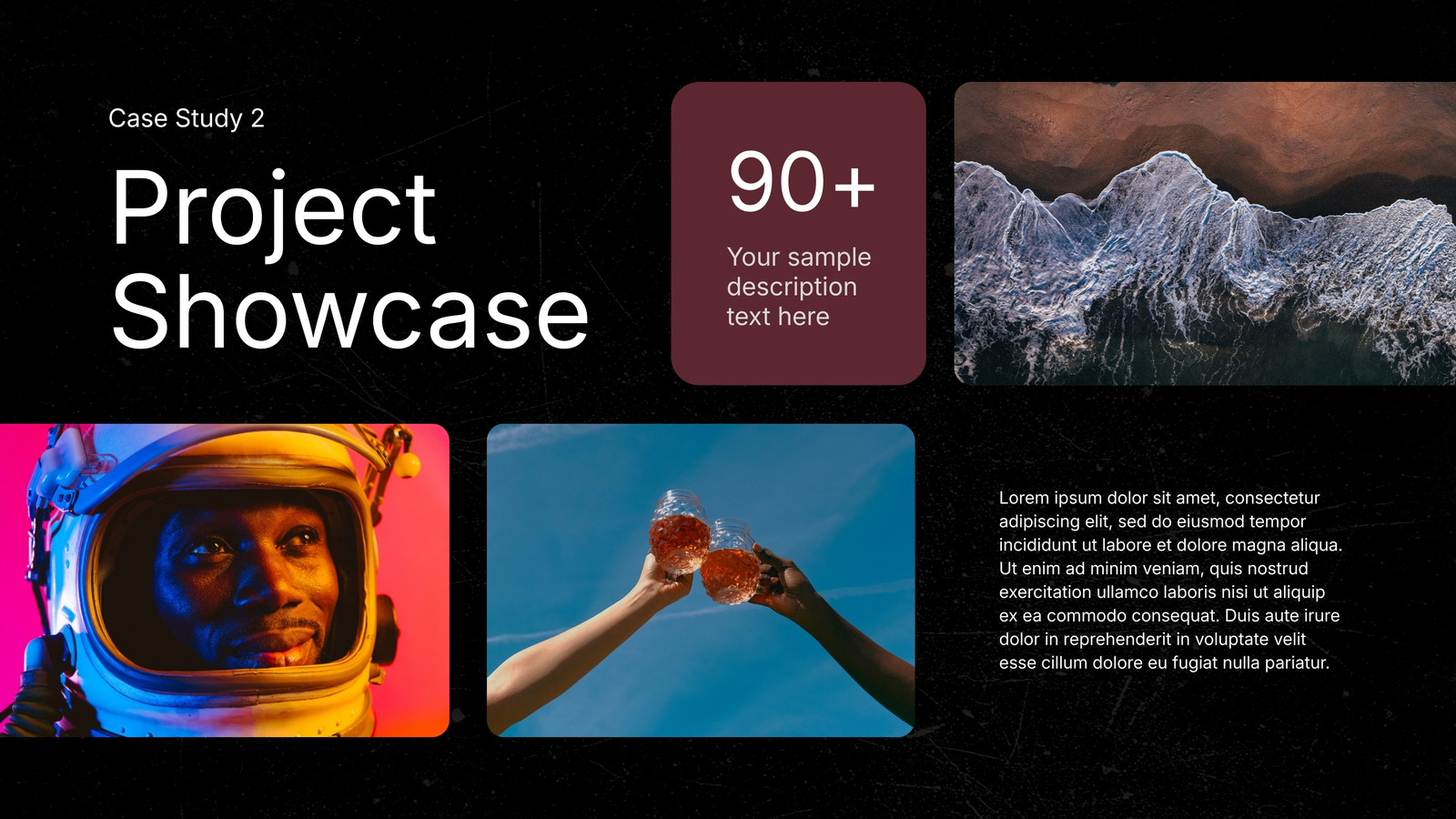 Case Study 2

Project Showcase

90+

Your sample description text here

Lorem ipsum dolor sit amet, consectetur adipiscing elit, sed do eiusmod tempor incididunt ut labore et dolore magna aliqua. Ut enim ad minim veniam, quis nostrud exercitation ullamco laboris nisi ut aliquip ex ea commodo consequat. Duis aute irure dolor in reprehenderit in voluptate velit esse cillum dolore eu fugiat nulla pariatur.